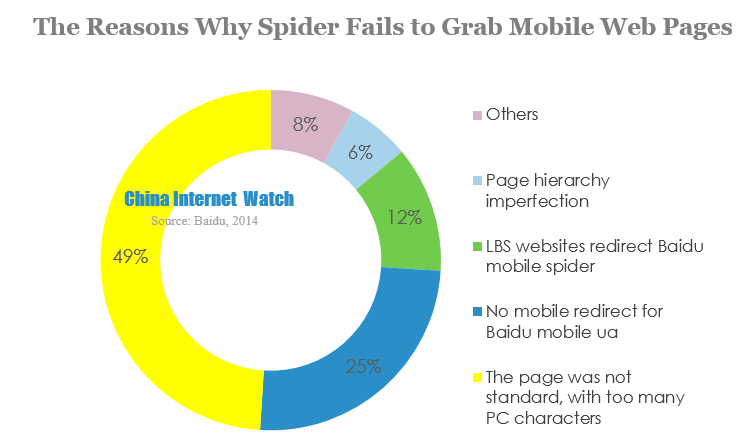 The Reasons Why Spider Fails to Grab Mobile Web Pages

8%
6%
12%
25%
49%

China Internet Watch
Source: Baidu, 2014

Others
Page hierarchy imperfection
LBS websites redirect Baidu mobile spider
No mobile redirect for Baidu mobile ua
The page was not standard, with too many PC characters